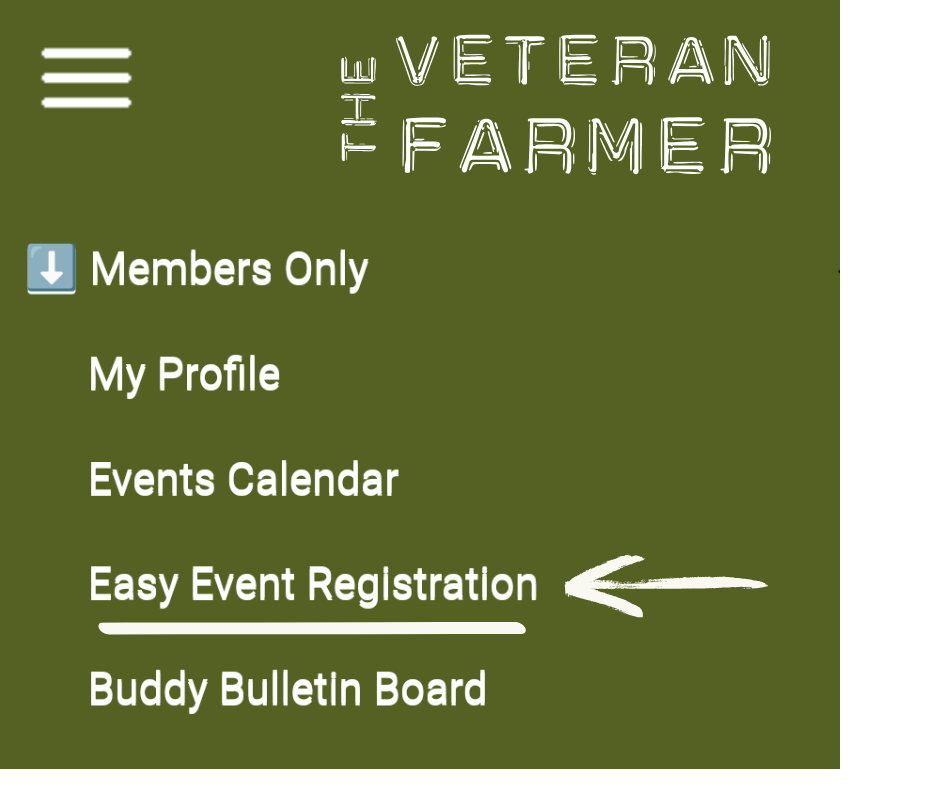 THE VETERAN FARMER

⬇️ Members Only

My Profile

Events Calendar

Easy Event Registration

Buddy Bulletin Board